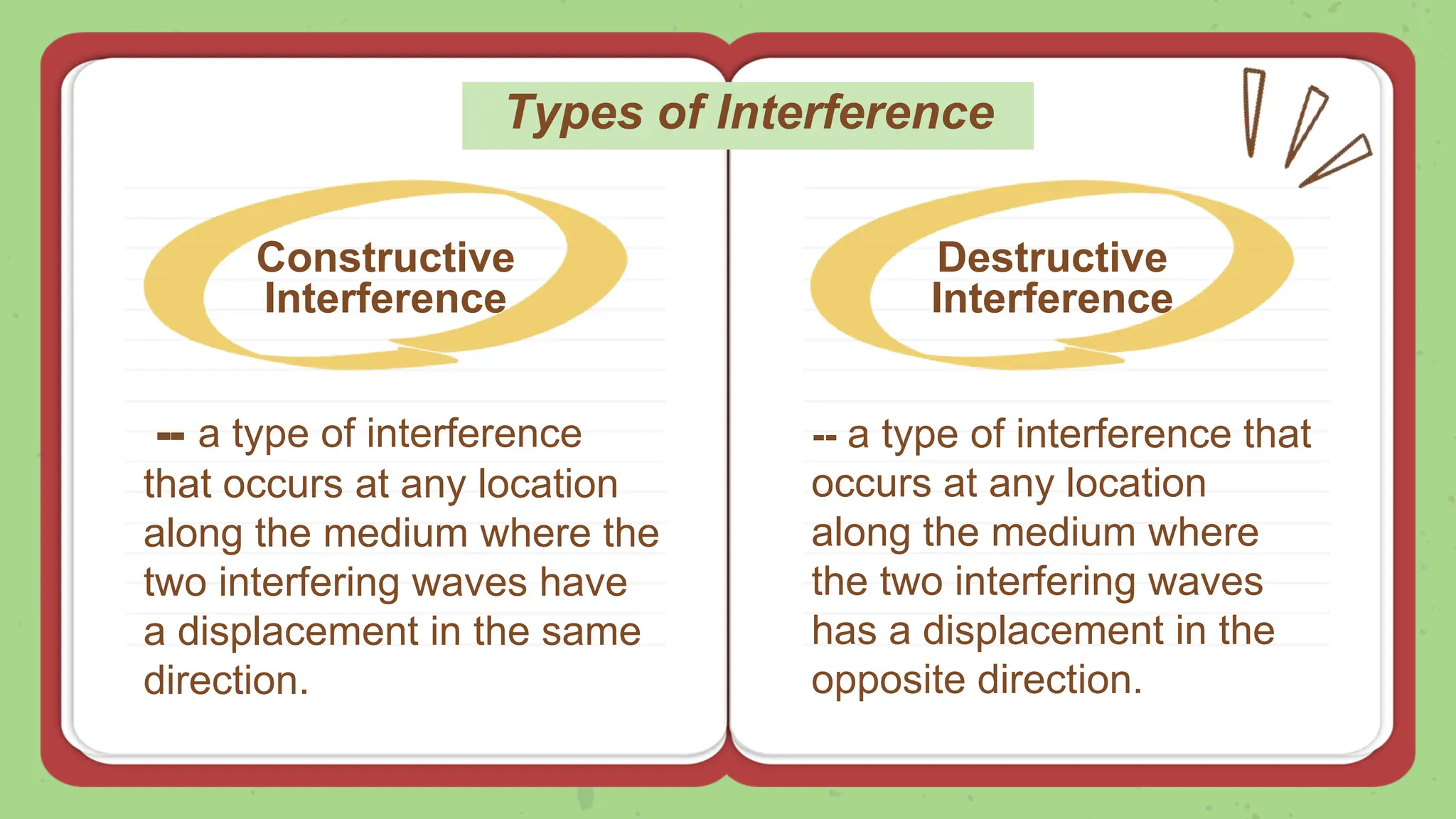 Types of Interference

Constructive Interference

-- a type of interference that occurs at any location along the medium where the two interfering waves have a displacement in the same direction.

Destructive Interference

-- a type of interference that occurs at any location along the medium where the two interfering waves has a displacement in the opposite direction.